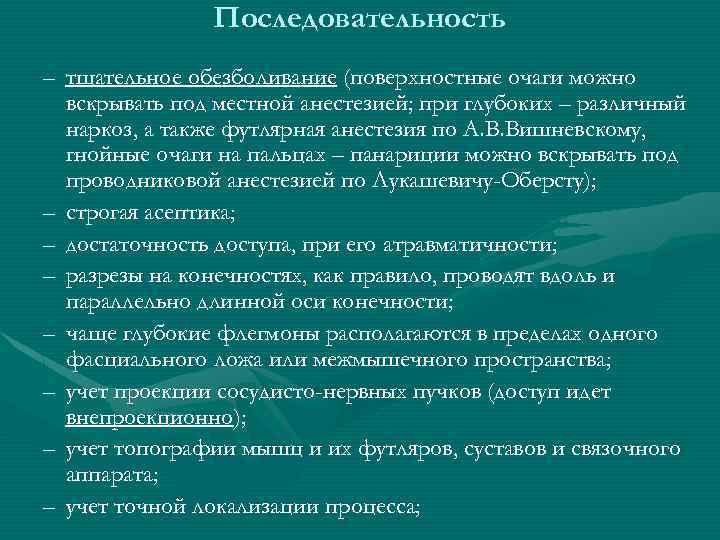 Последовательность

– тщательное обезболивание (поверхностные очаги можно вскрывать под местной анестезией; при глубоких – различный наркоз, а также футлярная анестезия по А.В.Вишневскому, гнойные очаги на пальцах – панариции можно вскрывать под проводниковой анестезией по Лукашевичу-Оберсту);

– строгая асептика;

– достаточность доступа, при его атравматичности;

– разрезы на конечностях, как правило, проводят вдоль и параллельно длинной оси конечности;

– чаще глубокие флегмоны располагаются в пределах одного фасциального ложа или межмышечного пространства;

– учет проекции сосудисто-нервных пучков (доступ идет внепроекционно);

– учет топографии мышц и их футляров, суставов и связочного аппарата;

– учет точной локализации процесса;